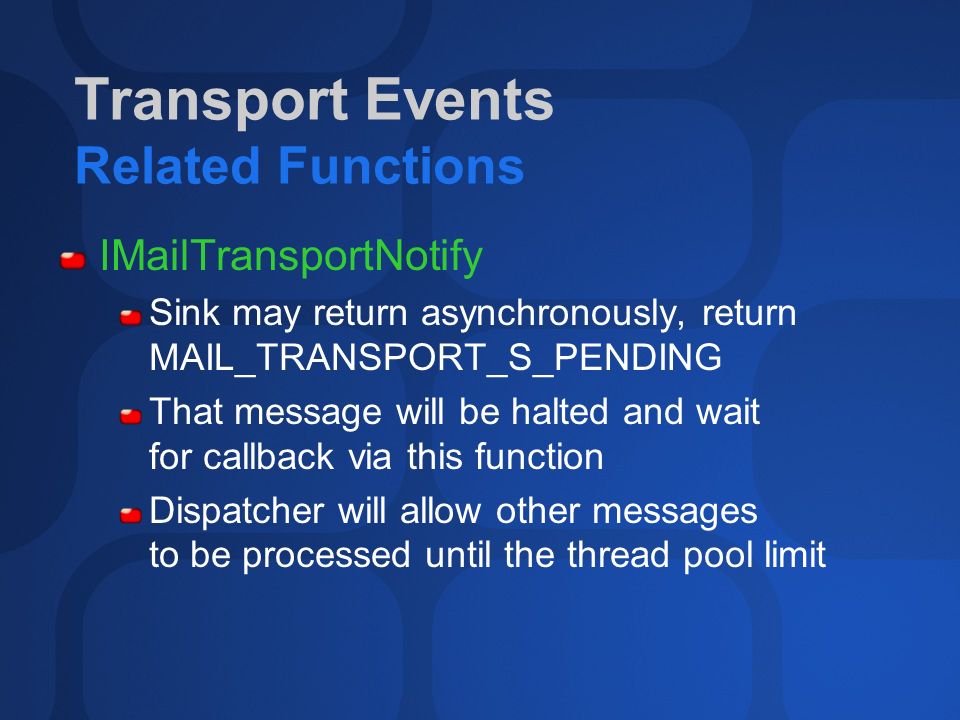 Transport Events
Related Functions

IMailTransportNotify

Sink may return asynchronously, return MAIL_TRANSPORT_S_PENDING

That message will be halted and wait for callback via this function

Dispatcher will allow other messages to be processed until the thread pool limit